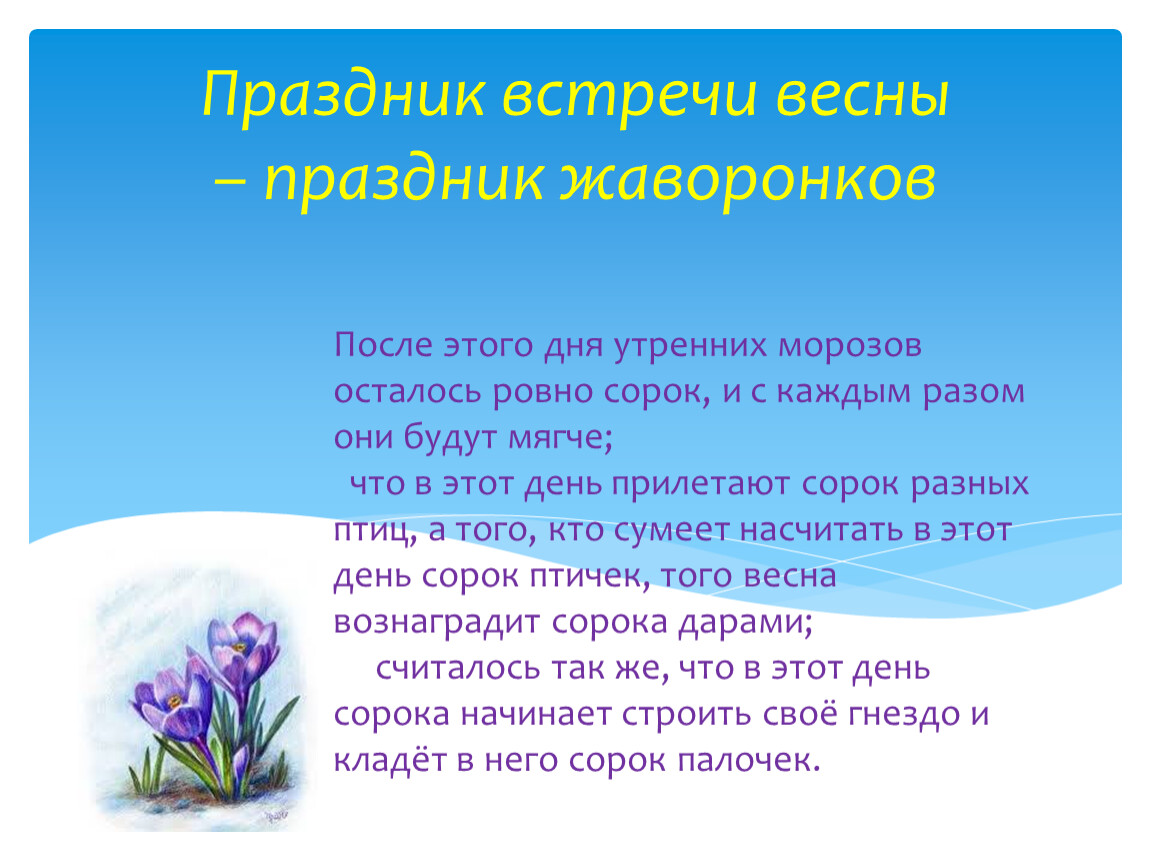 Праздник встречи весны – праздник жаворонков

После этого дня утренних морозов осталось ровно сорок, и с каждым разом они будут мягче;
что в этот день прилетают сорок разных птиц, а того, кто сумеет насчитать в этот день сорок птичек, того весна вознаградит сорока дарами;
считалось так же, что в этот день сорока начинает строить своё гнездо и кладёт в него сорок палочек.